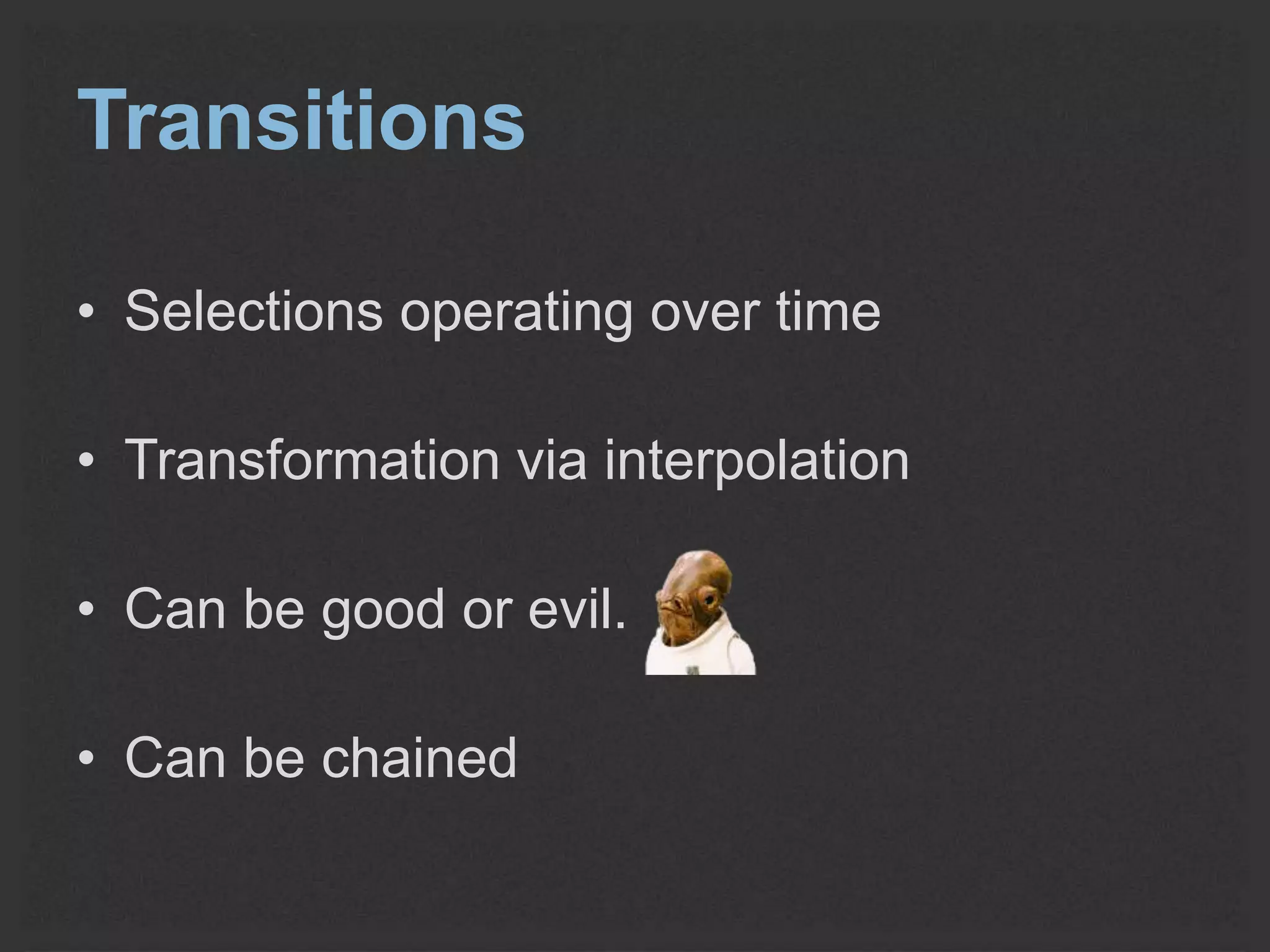 Transitions

• Selections operating over time

• Transformation via interpolation

• Can be good or evil.

• Can be chained